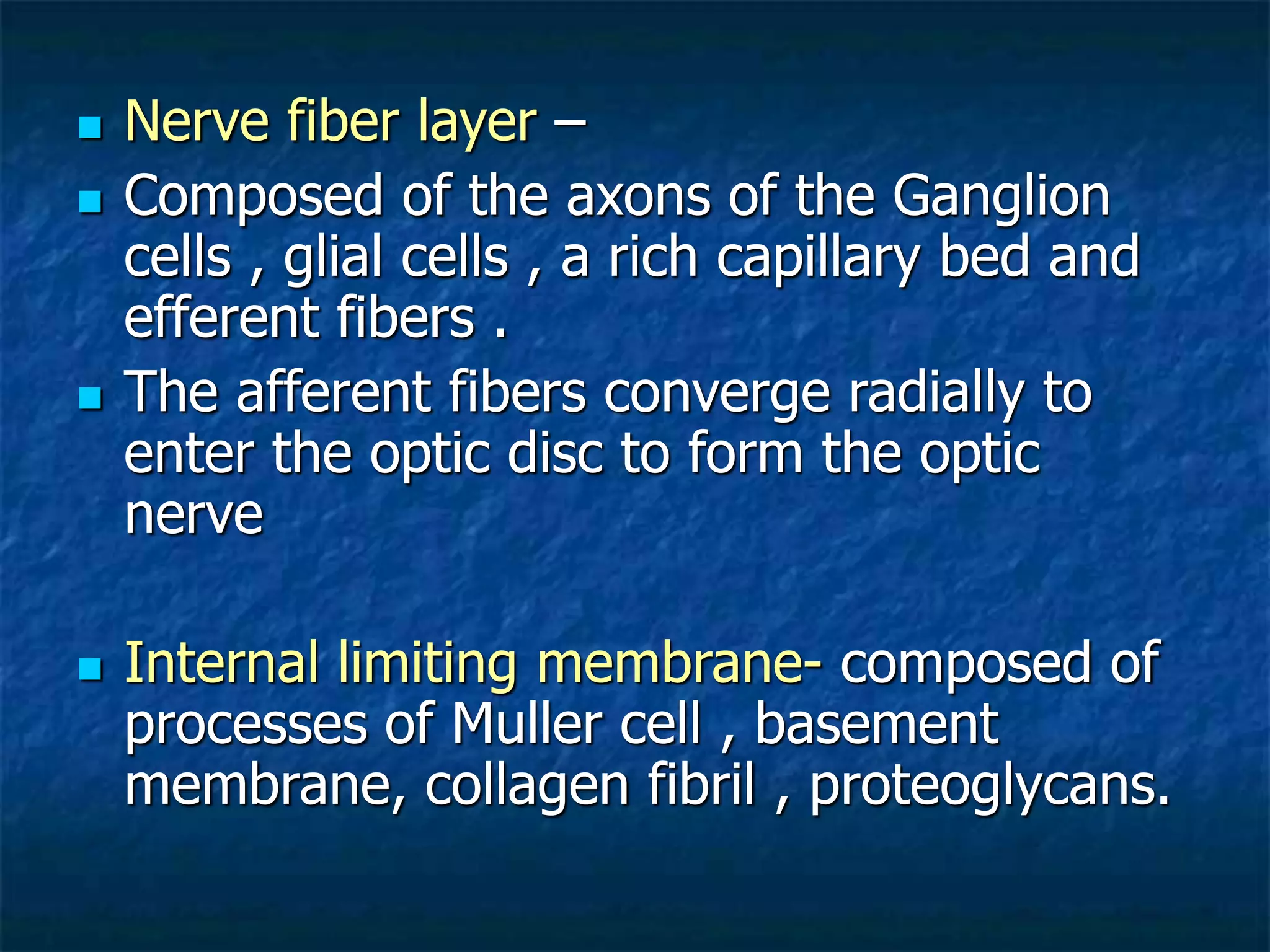 Nerve fiber layer –

Composed of the axons of the Ganglion cells , glial cells , a rich capillary bed and efferent fibers .

The afferent fibers converge radially to enter the optic disc to form the optic nerve

Internal limiting membrane- composed of processes of Muller cell , basement membrane, collagen fibril , proteoglycans.